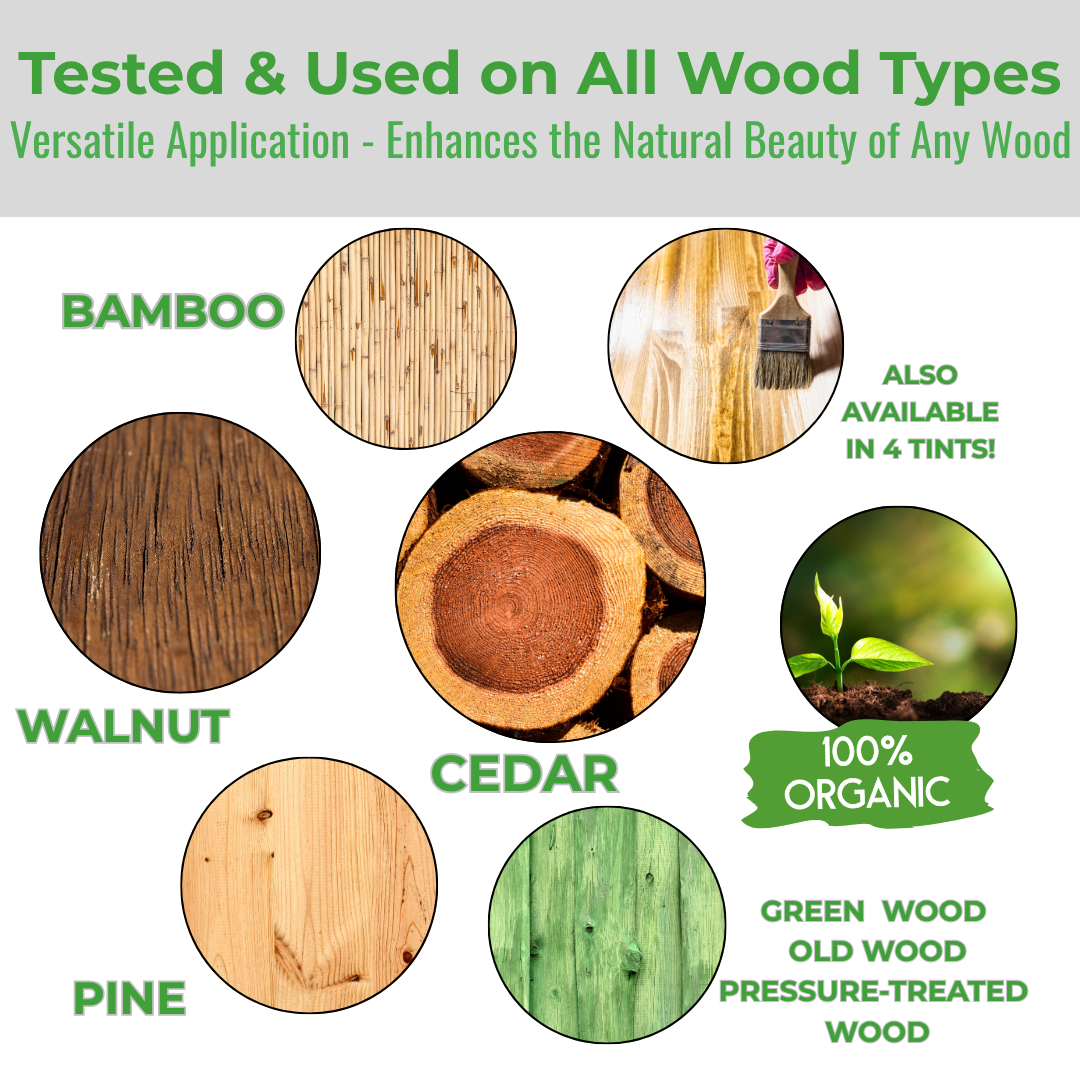 Tested & Used on All Wood Types
Versatile Application - Enhances the Natural Beauty of Any Wood

BAMBOO

ALSO AVAILABLE IN 4 TINTS!

WALNUT

CEDAR

100% ORGANIC

PINE

GREEN WOOD
OLD WOOD
PRESSURE-TREATED WOOD